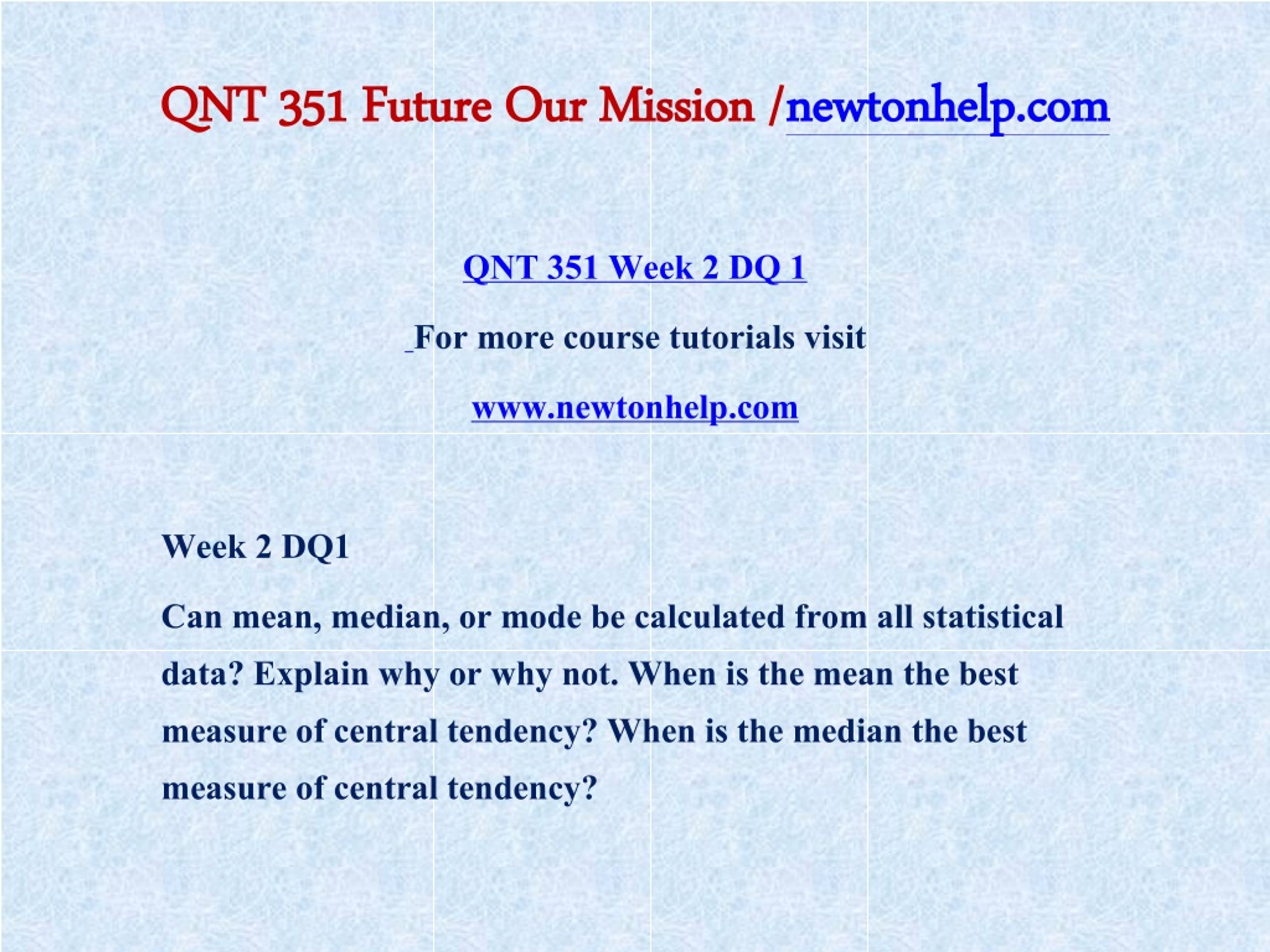 QNT 351 Future Our Mission /newtonhelp.com

QNT 351 Week 2 DQ 1

For more course tutorials visit

www.newtonhelp.com

Week 2 DQ1

Can mean, median, or mode be calculated from all statistical data? Explain why or why not. When is the mean the best measure of central tendency? When is the median the best measure of central tendency?